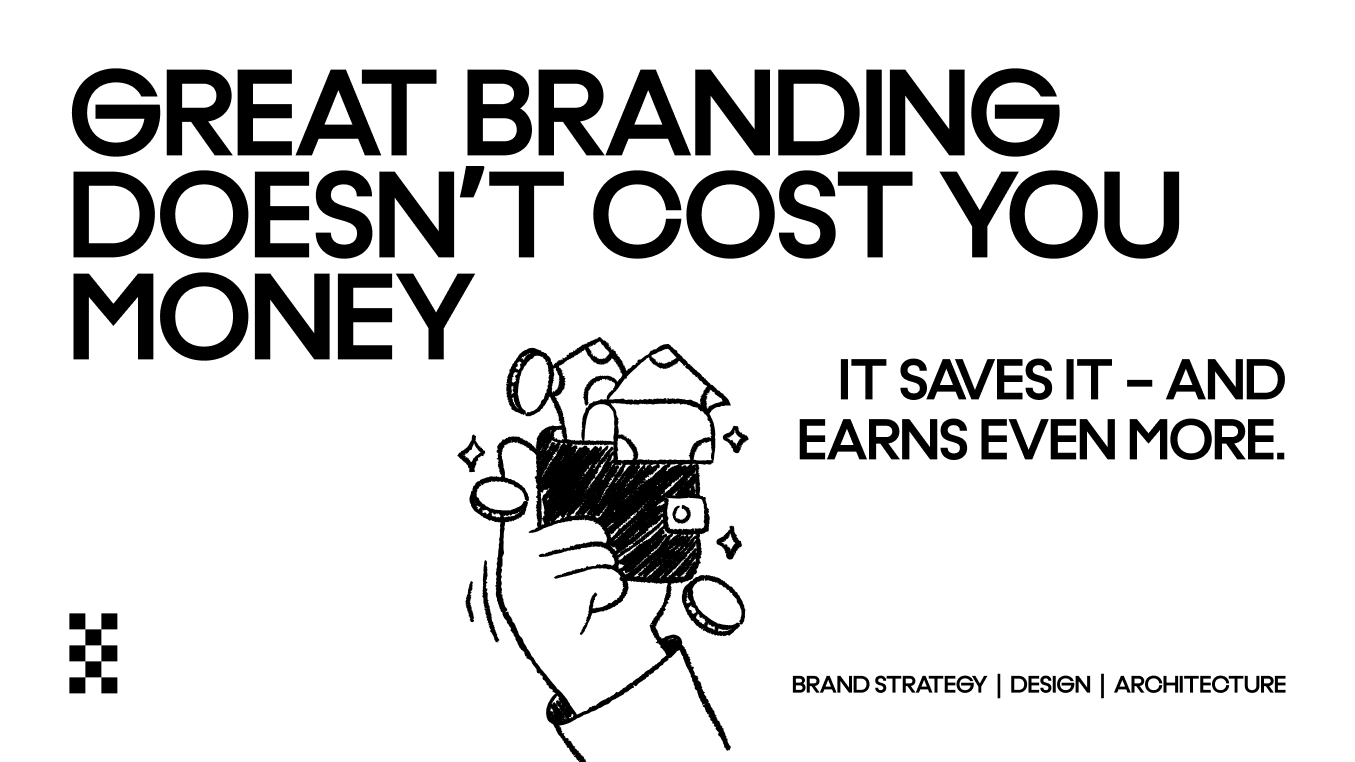 GREAT BRANDING DOESN'T COST YOU MONEY

IT SAVES IT – AND EARNS EVEN MORE.

BRAND STRATEGY | DESIGN | ARCHITECTURE